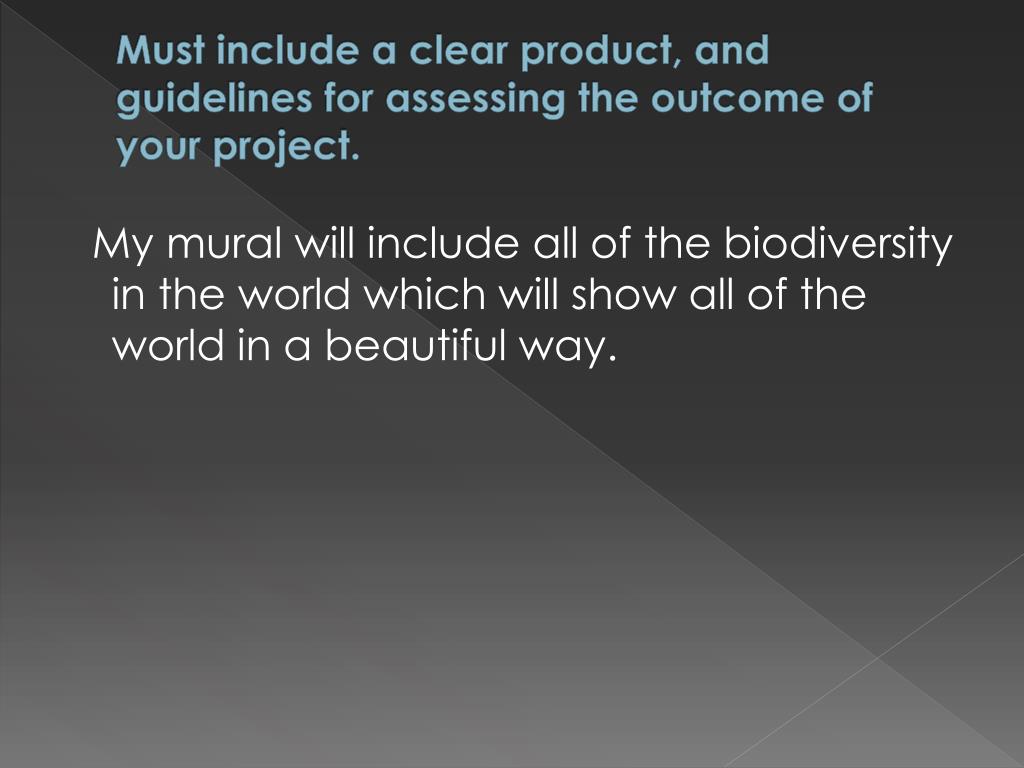 Must include a clear product, and guidelines for assessing the outcome of your project.

My mural will include all of the biodiversity in the world which will show all of the world in a beautiful way.